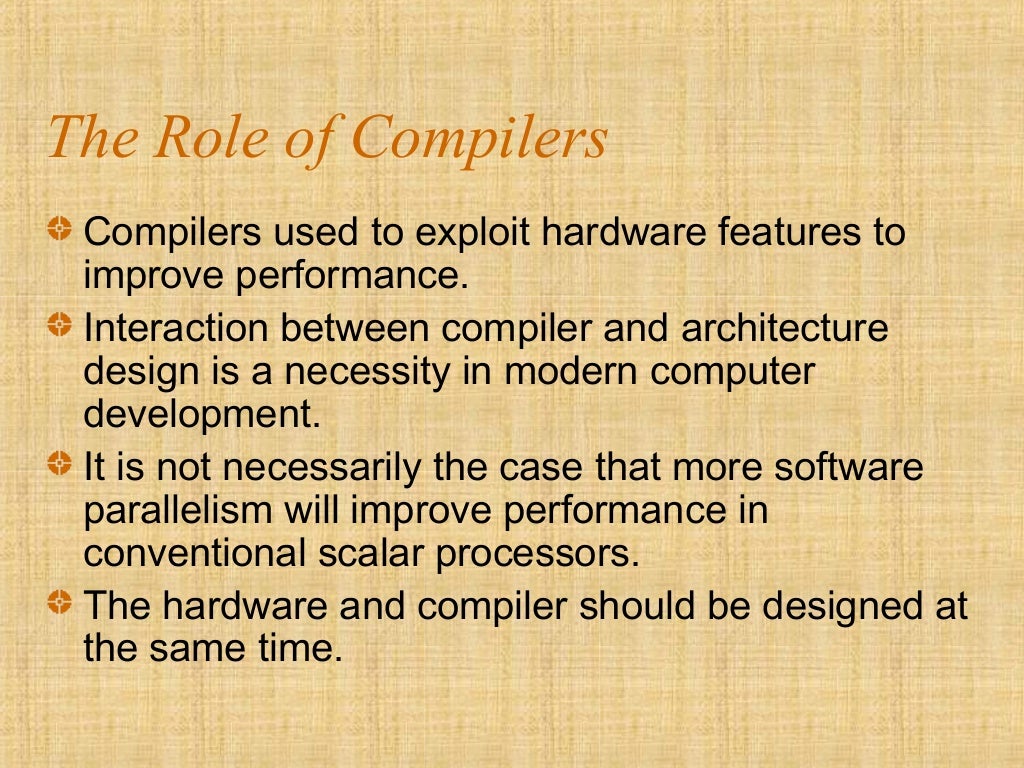 The Role of Compilers

Compilers used to exploit hardware features to improve performance.

Interaction between compiler and architecture design is a necessity in modern computer development.

It is not necessarily the case that more software parallelism will improve performance in conventional scalar processors.

The hardware and compiler should be designed at the same time.